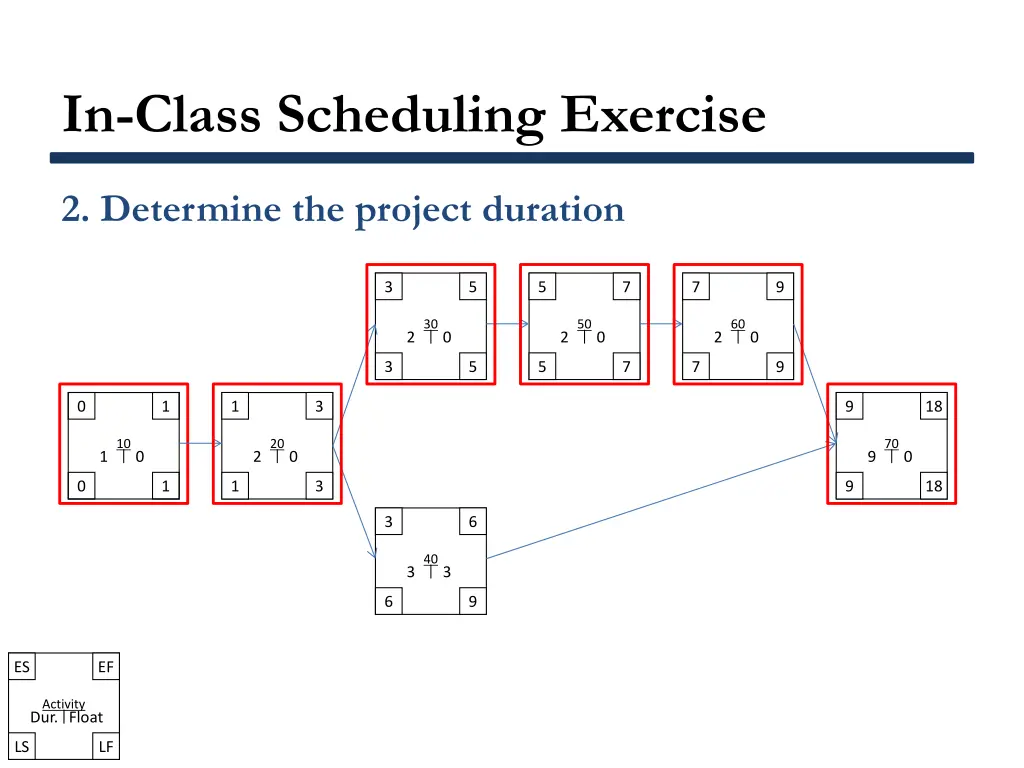 In-Class Scheduling Exercise

2. Determine the project duration

3 5
30
2 0
3 5

5 7
50
2 0
5 7

7 9
60
2 0
7 9

0 1
10
1 0
0 1

1 3
20
2 0
1 3

9 18
70
9 0
9 18

3 6
40
3 3
6 9

ES EF
Activity
Dur. Float
LS LF